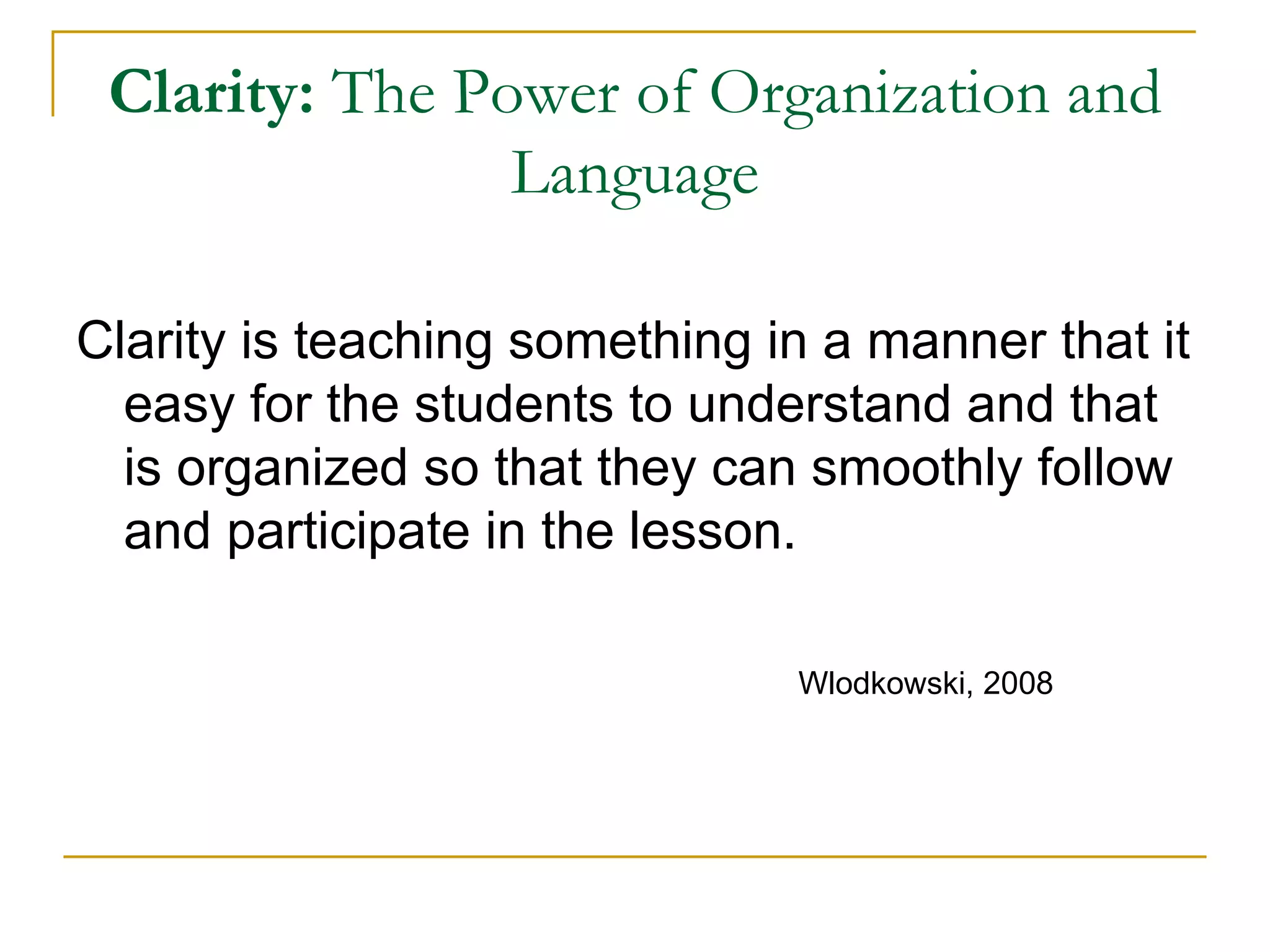 Clarity: The Power of Organization and Language

Clarity is teaching something in a manner that it easy for the students to understand and that is organized so that they can smoothly follow and participate in the lesson.

Wlodkowski, 2008